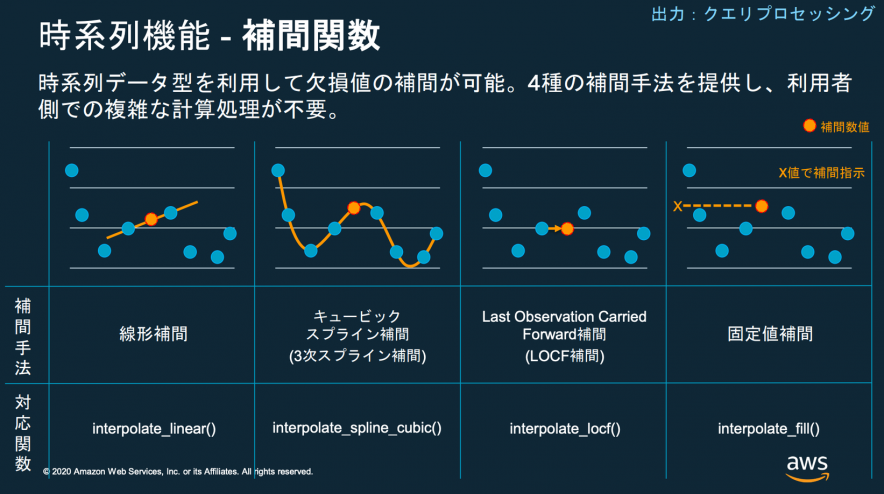 出力：クエリプロセッシング

時系列機能 - 補間関数

時系列データ型を利用して欠損値の補間が可能。4種の補間手法を提供し、利用者側での複雑な計算処理が不要。

補間数値

X値で補間指示

X

| 補間手法 | 線形補間 | キュービック スプライン補間 (3次スプライン補間) | Last Observation Carried Forward補間 (LOCF補間) | 固定値補間 |
|---|---|---|---|---|
| 対応関数 | interpolate_linear() | interpolate_spline_cubic() | interpolate_locf() | interpolate_fill() |

© 2020 Amazon Web Services, Inc. or its Affiliates. All rights reserved.

aws